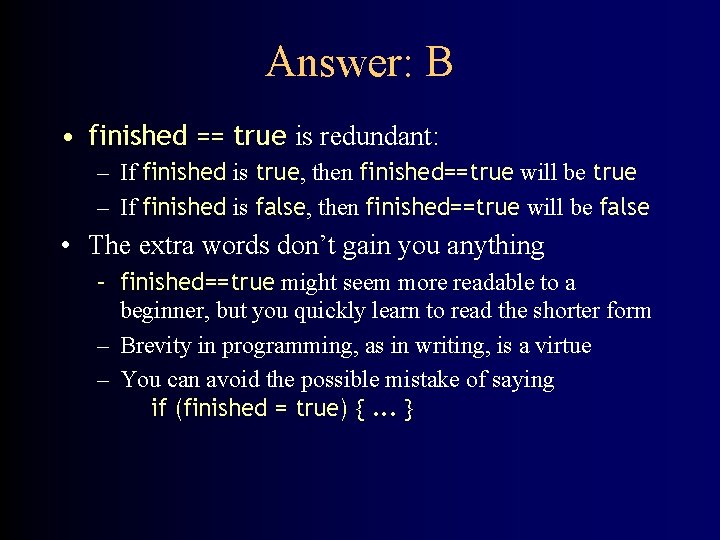 Answer: B

• finished == true is redundant:
– If finished is true, then finished==true will be true
– If finished is false, then finished==true will be false

• The extra words don't gain you anything
- finished==true might seem more readable to a beginner, but you quickly learn to read the shorter form
– Brevity in programming, as in writing, is a virtue
– You can avoid the possible mistake of saying
if (finished = true) { ... }